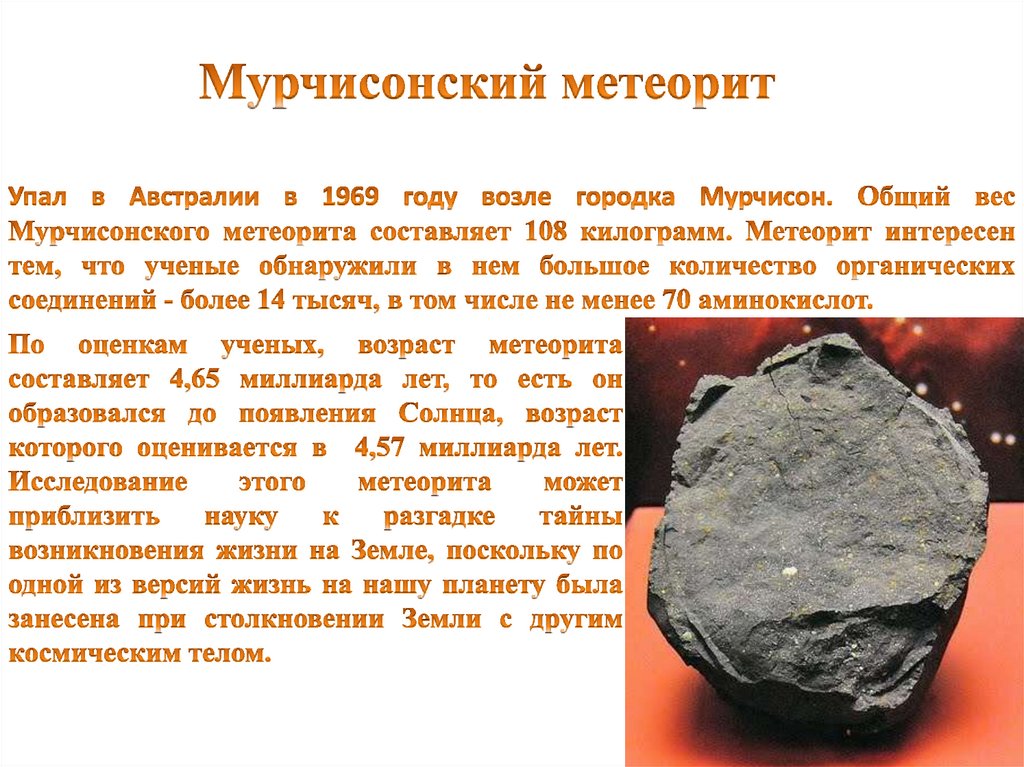 Мурчисонский метеорит

Упал в Австралии в 1969 году возле городка Мурчисон. Общий вес Мурчисонского метеорита составляет 108 килограмм. Метеорит интересен тем, что ученые обнаружили в нем большое количество органических соединений - более 14 тысяч, в том числе не менее 70 аминокислот.

По оценкам ученых, возраст метеорита составляет 4,65 миллиарда лет, то есть он образовался до появления Солнца, возраст которого оценивается в 4,57 миллиарда лет. Исследование этого метеорита может приблизить науку к разгадке тайны возникновения жизни на Земле, поскольку по одной из версий жизнь на нашу планету была занесена при столкновении Земли с другим космическим телом.